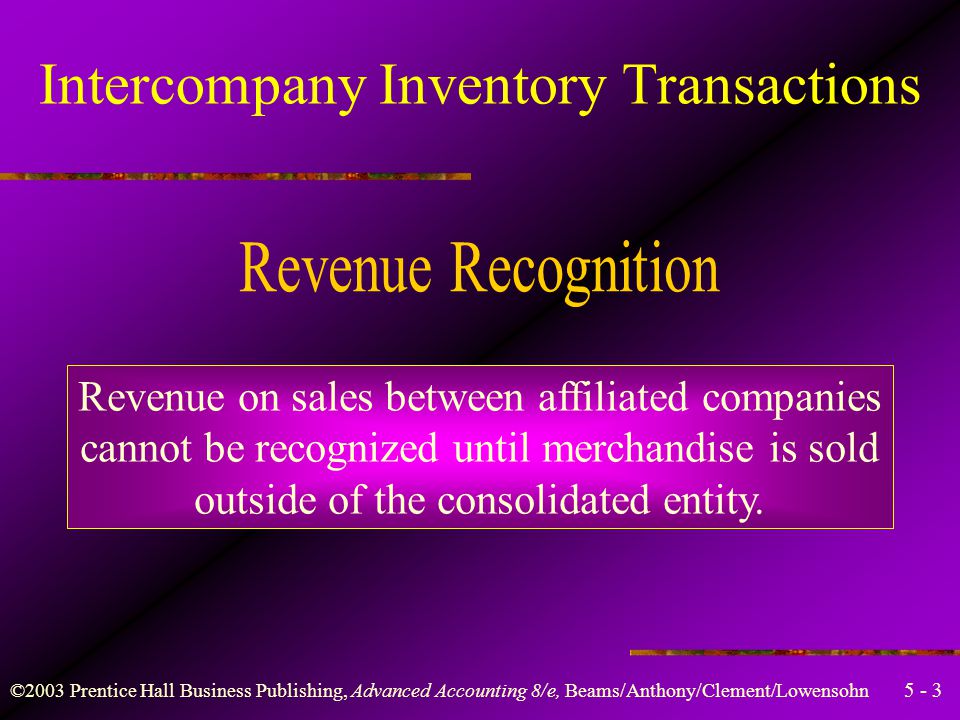 Intercompany Inventory Transactions

Revenue Recognition

Revenue on sales between affiliated companies cannot be recognized until merchandise is sold outside of the consolidated entity.

©2003 Prentice Hall Business Publishing, Advanced Accounting 8/e, Beams/Anthony/Clement/Lowensohn 5 - 3